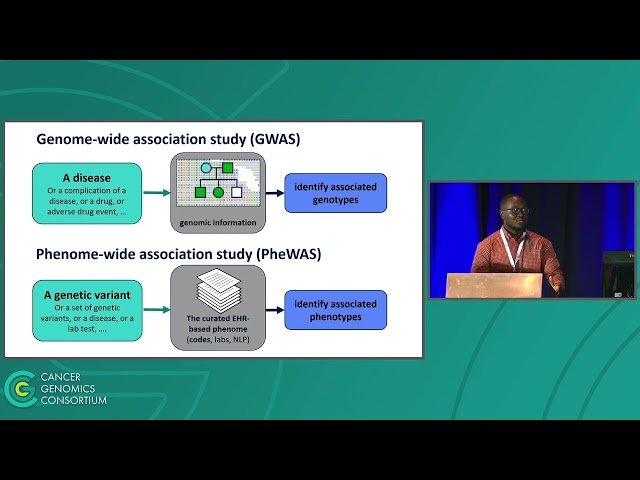 Genome-wide association study (GWAS)

A disease
Or a complication of a disease, or a drug, or adverse drug event, ...

genomic information

identify associated genotypes

Phenome-wide association study (PheWAS)

A genetic variant
Or a set of genetic variants, or a disease, or a lab test, ....

The curated EHR-based phenome (codes, labs, NLP)

identify associated phenotypes

CANCER
GENOMICS
CONSORTIUM